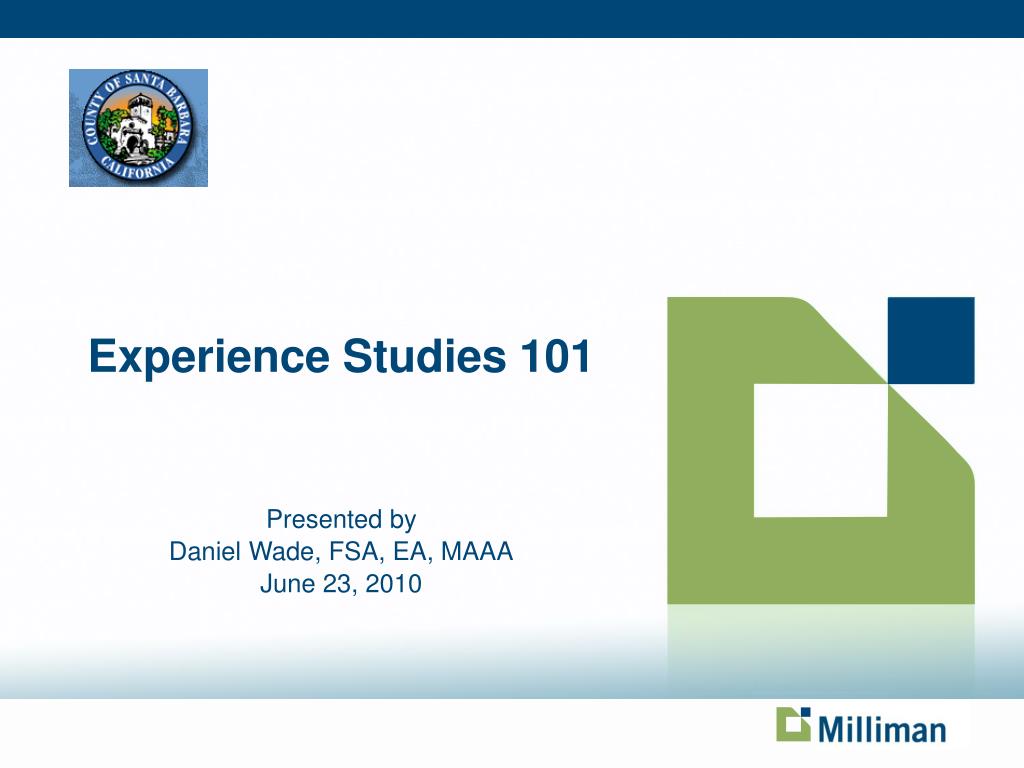 COUNTY OF SANTA BARBARA CALIFORNIA

Experience Studies 101

Presented by
Daniel Wade, FSA, EA, MAAA
June 23, 2010

Milliman